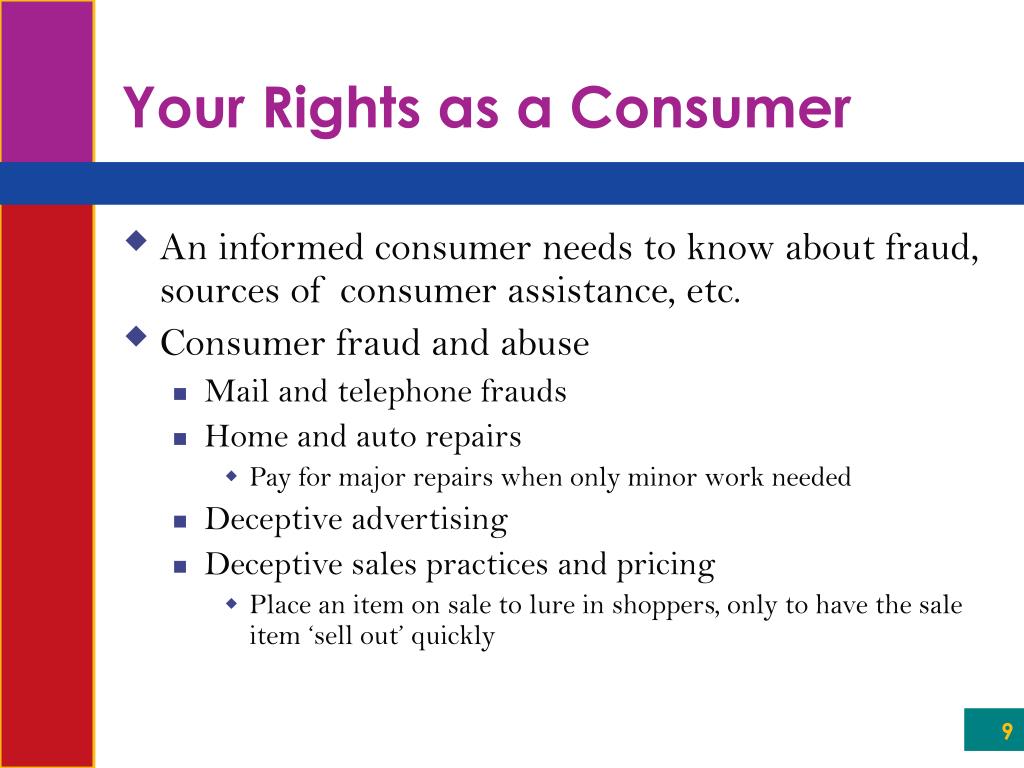 Your Rights as a Consumer

An informed consumer needs to know about fraud, sources of consumer assistance, etc.

Consumer fraud and abuse

Mail and telephone frauds

Home and auto repairs

Pay for major repairs when only minor work needed

Deceptive advertising

Deceptive sales practices and pricing

Place an item on sale to lure in shoppers, only to have the sale item ‘sell out’ quickly

9